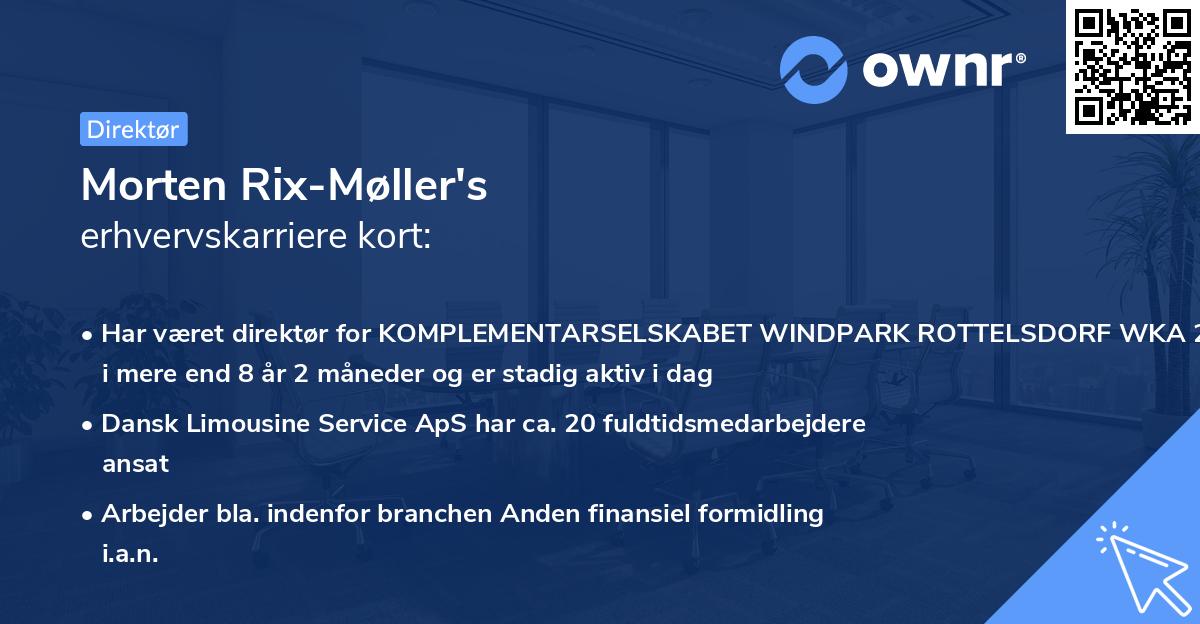 ownr®

Direktør

Morten Rix-Møller's
erhvervskarriere kort:

• Har været direktør for KOMPLEMENTARSELSKABET WINDPARK ROTTELSDORF WKA 2 i mere end 8 år 2 måneder og er stadig aktiv i dag

• Dansk Limousine Service ApS har ca. 20 fuldtidsmedarbejdere ansat

• Arbejder bla. indenfor branchen Anden finansiel formidling i.a.n.